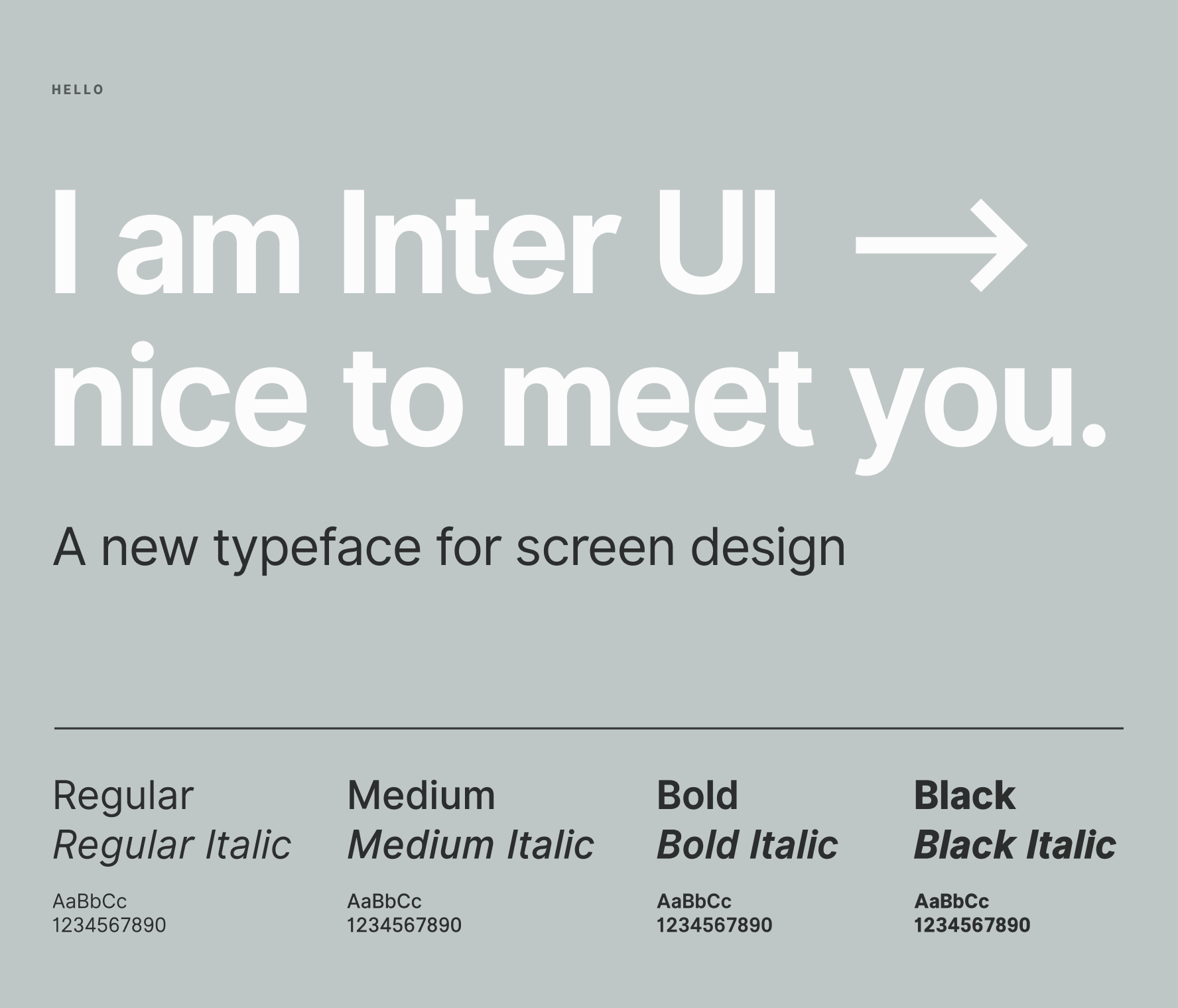 HELLO

I am Inter UI →
nice to meet you.

A new typeface for screen design

Regular
Regular Italic

AaBbCc
1234567890

Medium
Medium Italic

AaBbCc
1234567890

Bold
Bold Italic

AaBbCc
1234567890

Black
Black Italic

AaBbCc
1234567890